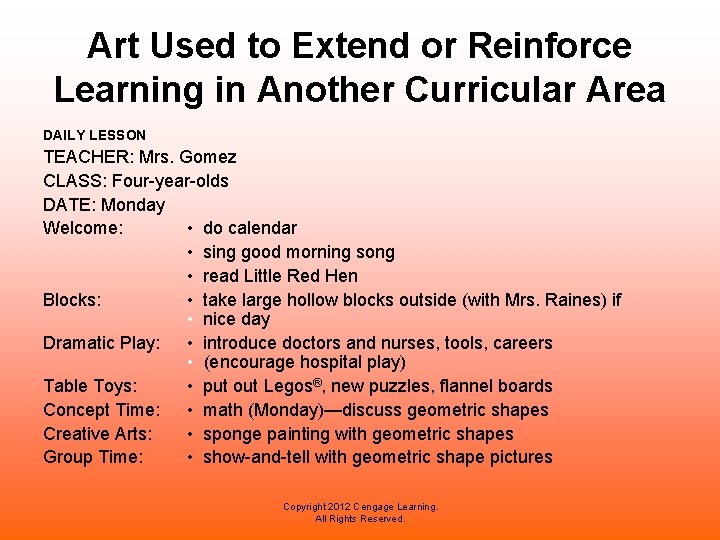 Art Used to Extend or Reinforce Learning in Another Curricular Area

DAILY LESSON
TEACHER: Mrs. Gomez
CLASS: Four-year-olds
DATE: Monday

Welcome:
• do calendar
• sing good morning song
• read Little Red Hen

Blocks:
• take large hollow blocks outside (with Mrs. Raines) if
• nice day

Dramatic Play:
• introduce doctors and nurses, tools, careers
• (encourage hospital play)

Table Toys:
• put out Legos®, new puzzles, flannel boards

Concept Time:
• math (Monday)—discuss geometric shapes

Creative Arts:
• sponge painting with geometric shapes

Group Time:
• show-and-tell with geometric shape pictures

Copyright 2012 Cengage Learning.
All Rights Reserved.